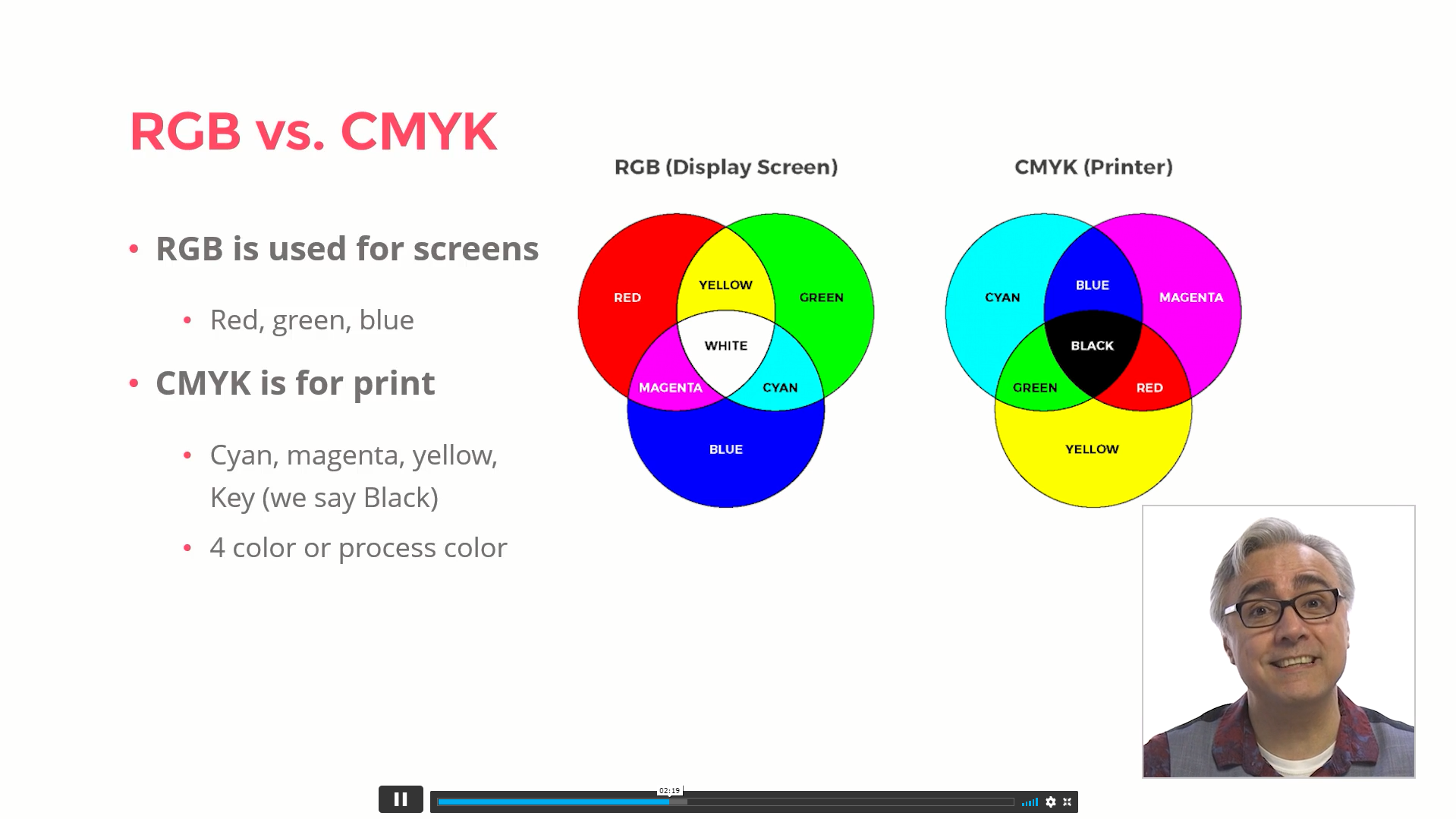 RGB vs. CMYK

• RGB is used for screens
  • Red, green, blue
• CMYK is for print
  • Cyan, magenta, yellow, Key (we say Black)
  • 4 color or process color

RGB (Display Screen)

RED
YELLOW
GREEN
WHITE
MAGENTA
CYAN
BLUE

CMYK (Printer)

CYAN
BLUE
MAGENTA
BLACK
GREEN
RED
YELLOW

02:19